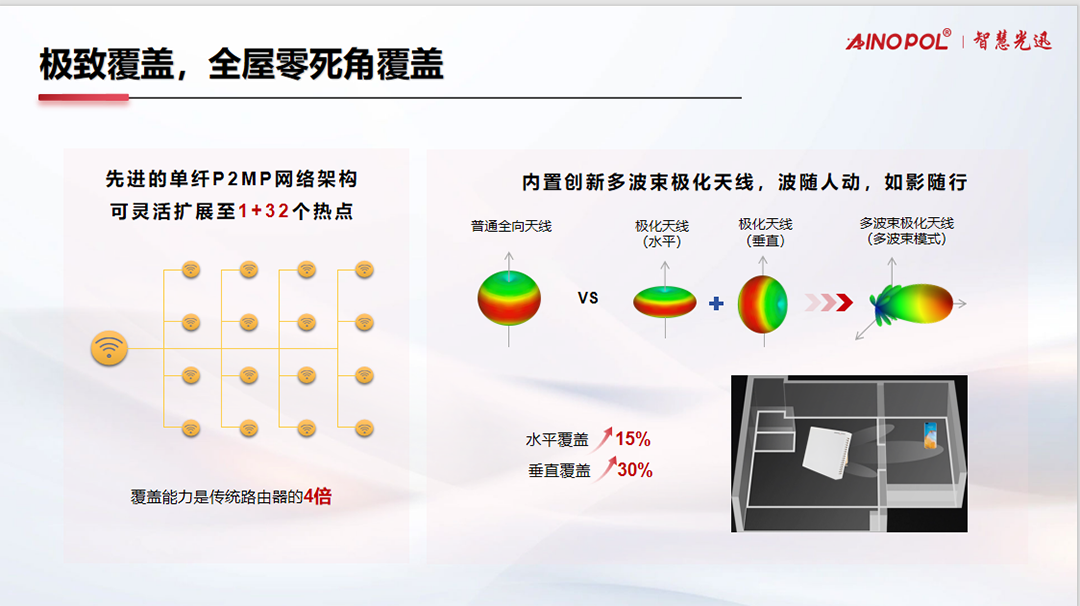 极致覆盖，全屋零死角覆盖

AINOPOL® | 智慧光迅

先进的单纤P2MP网络架构
可灵活扩展至1+32个热点

覆盖能力是传统路由器的4倍

内置创新多波束极化天线，波随人动，如影随行

普通全向天线

VS

极化天线
(水平)

+

极化天线
(垂直)

多波束极化天线
(多波束模式)

水平覆盖 15%

垂直覆盖 30%